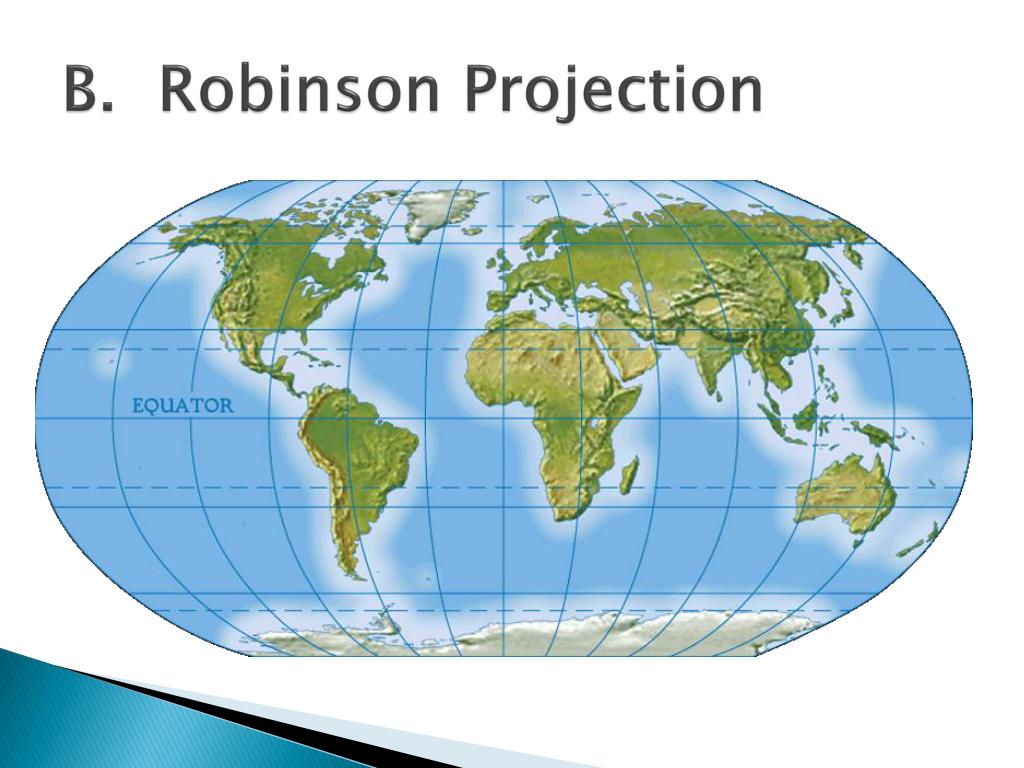 B. Robinson Projection

EQUATOR